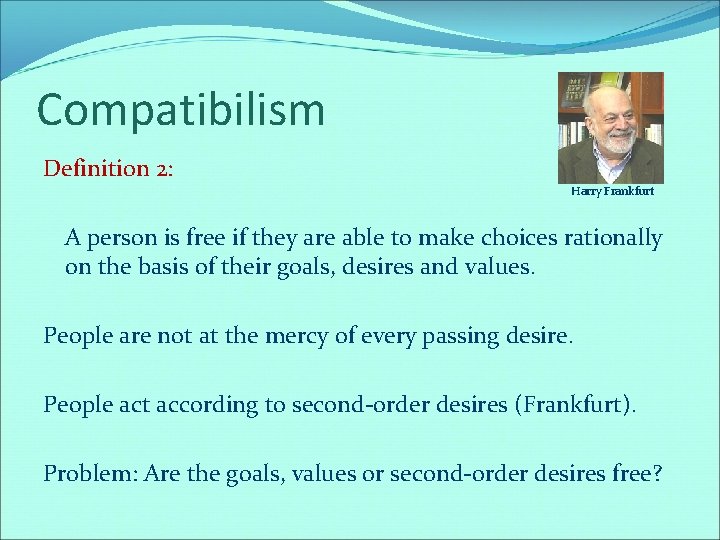 Compatibilism

Definition 2:

Harry Frankfurt

A person is free if they are able to make choices rationally on the basis of their goals, desires and values.

People are not at the mercy of every passing desire.

People act according to second-order desires (Frankfurt).

Problem: Are the goals, values or second-order desires free?